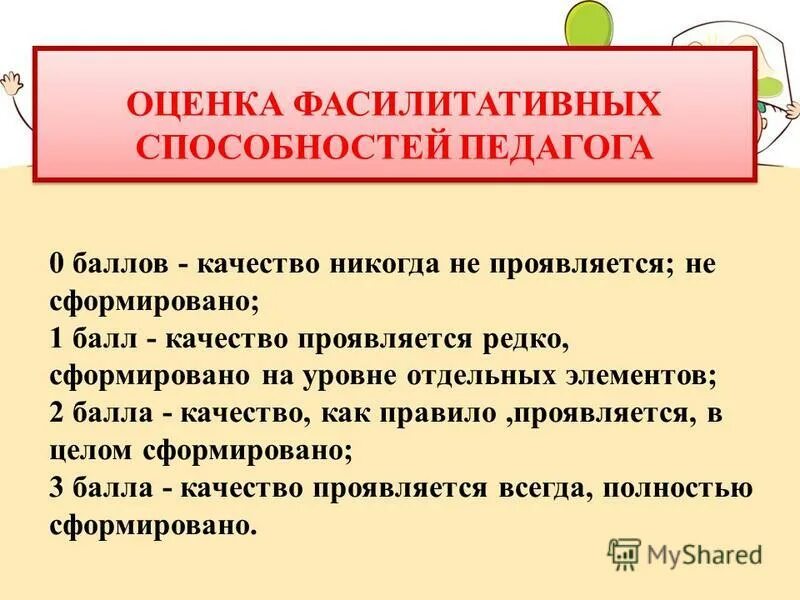 ОЦЕНКА ФАСИЛИТАТИВНЫХ СПОСОБНОСТЕЙ ПЕДАГОГА

0 баллов - качество никогда не проявляется; не сформировано;
1 балл - качество проявляется редко, сформировано на уровне отдельных элементов;
2 балла - качество, как правило ,проявляется, в целом сформировано;
3 балла - качество проявляется всегда, полностью сформировано.

MyShared